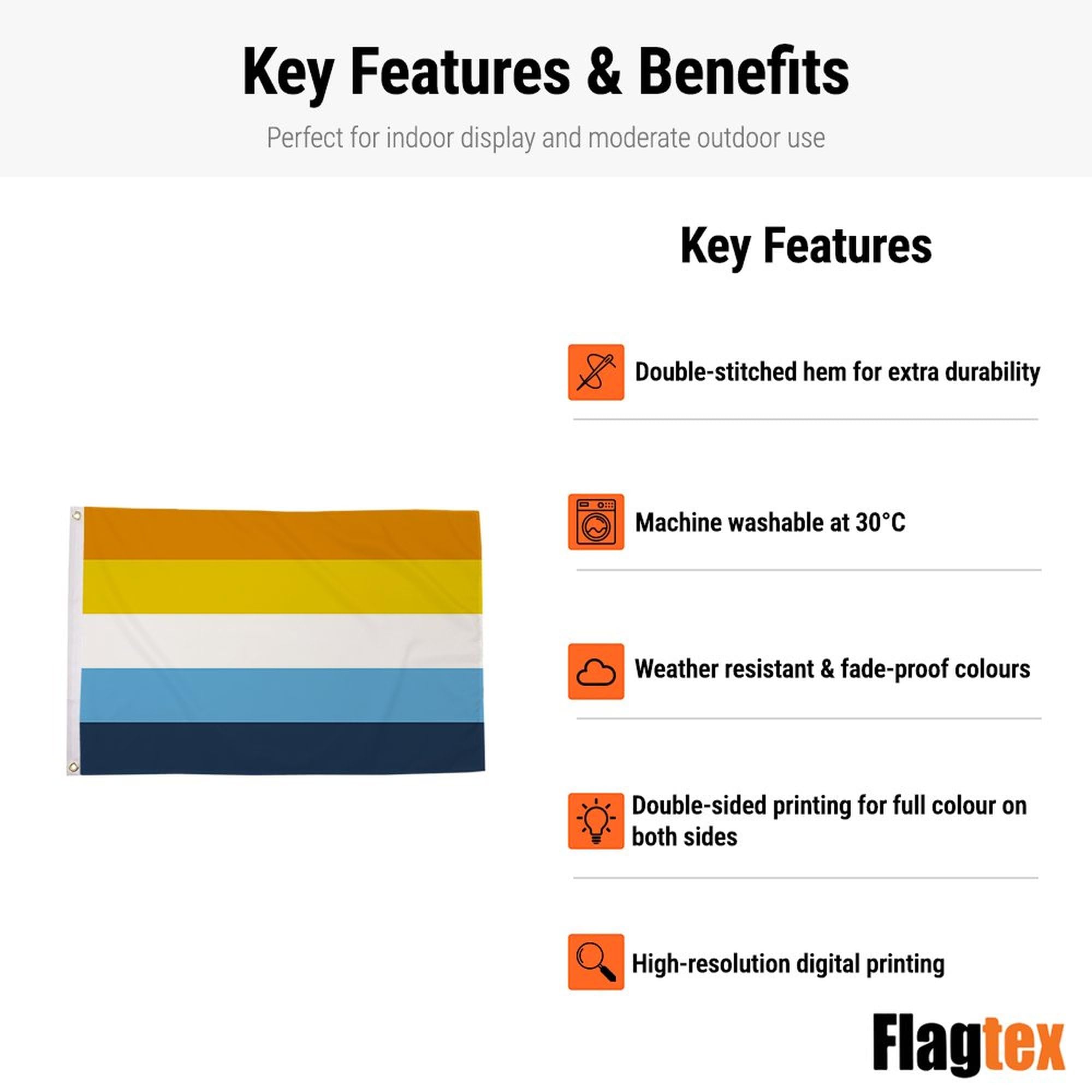 Key Features & Benefits

Perfect for indoor display and moderate outdoor use

Key Features

Double-stitched hem for extra durability

Machine washable at 30°C

Weather resistant & fade-proof colours

Double-sided printing for full colour on both sides

High-resolution digital printing

Flagtex